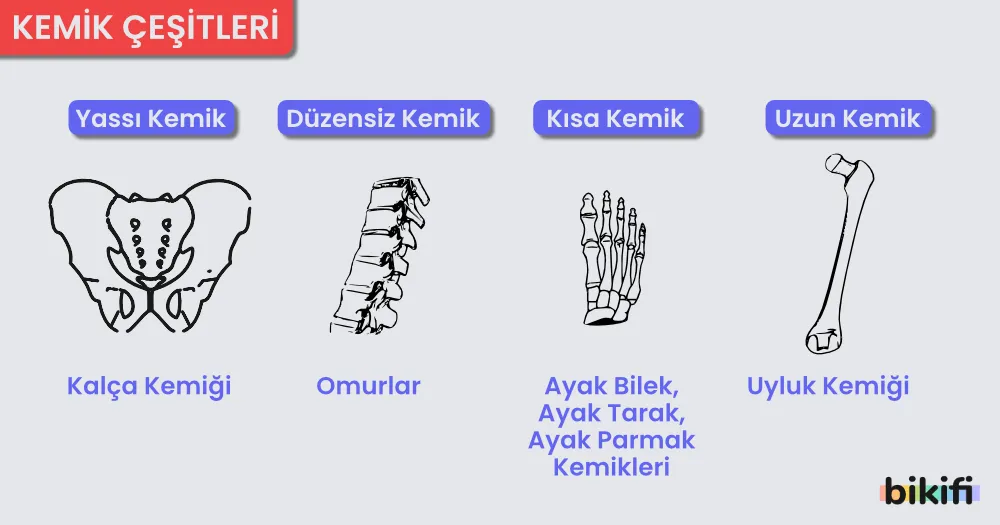 KEMİK ÇEŞİTLERİ

Yassı Kemik

Kalça Kemiği

Düzensiz Kemik

Omurlar

Kısa Kemik

Ayak Bilek, Ayak Tarak, Ayak Parmak Kemikleri

Uzun Kemik

Uyluk Kemiği

bikifi